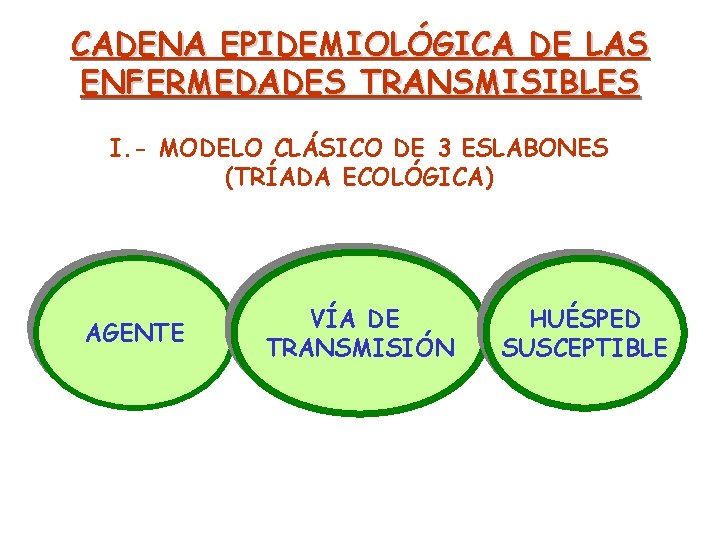 CADENA EPIDEMIOLÓGICA DE LAS ENFERMEDADES TRANSMISIBLES

I.- MODELO CLÁSICO DE 3 ESLABONES
(TRÍADA ECOLÓGICA)

AGENTE

VÍA DE TRANSMISIÓN

HUÉSPED SUSCEPTIBLE